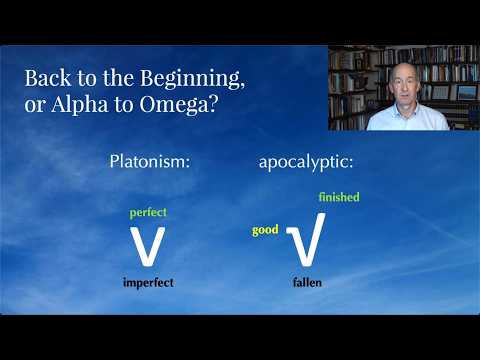 Back to the Beginning, or Alpha to Omega?

Platonism:

perfect

imperfect

apocalyptic:

finished

good

fallen